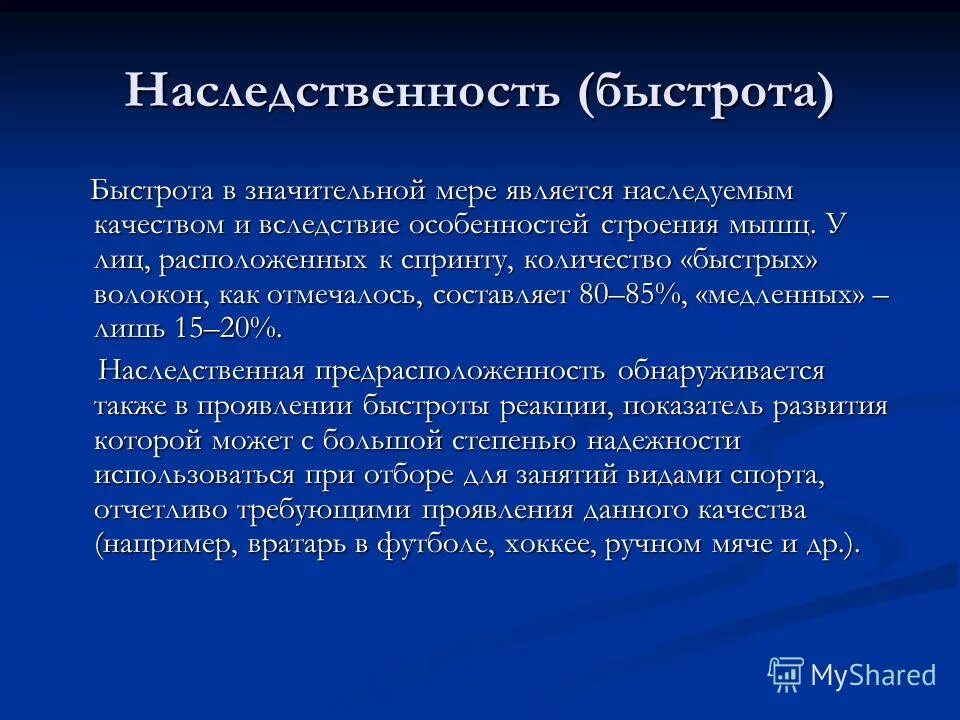 Наследственность (быстрота)

Быстрота в значительной мере является наследуемым качеством и вследствие особенностей строения мышц. У лиц, расположенных к спринту, количество «быстрых» волокон, как отмечалось, составляет 80–85%, «медленных» – лишь 15–20%.

Наследственная предрасположенность обнаруживается также в проявлении быстроты реакции, показатель развития которой может с большой степенью надежности использоваться при отборе для занятий видами спорта, отчетливо требующими проявления данного качества (например, вратарь в футболе, хоккее, ручном мяче и др.).

MyShared